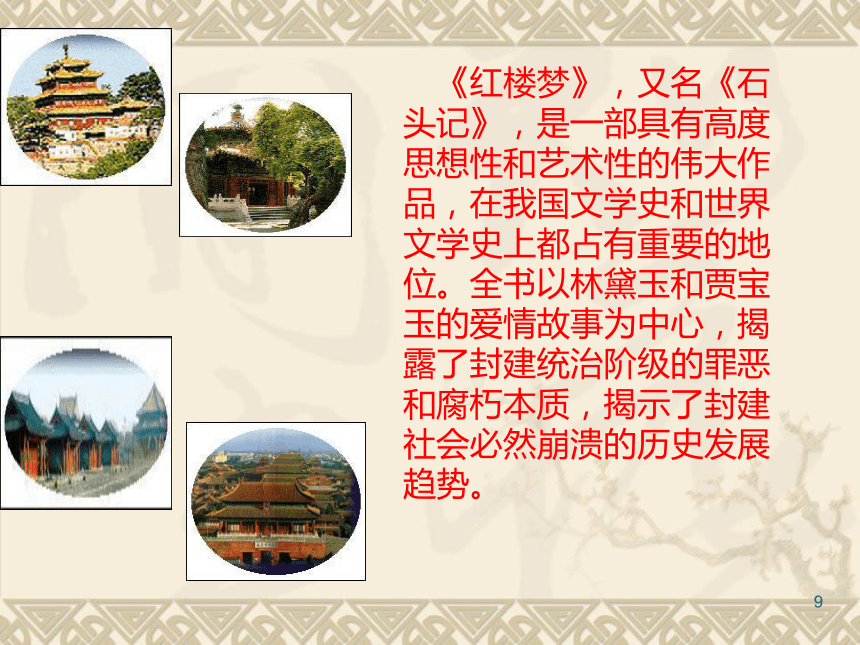 《红楼梦》，又名《石头记》，是一部具有高度思想性和艺术性的伟大作品，在我国文学史和世界文学史上都占有重要的地位。全书以林黛玉和贾宝玉的爱情故事为中心，揭露了封建统治阶级的罪恶和腐朽本质，揭示了封建社会必然崩溃的历史发展趋势。

9